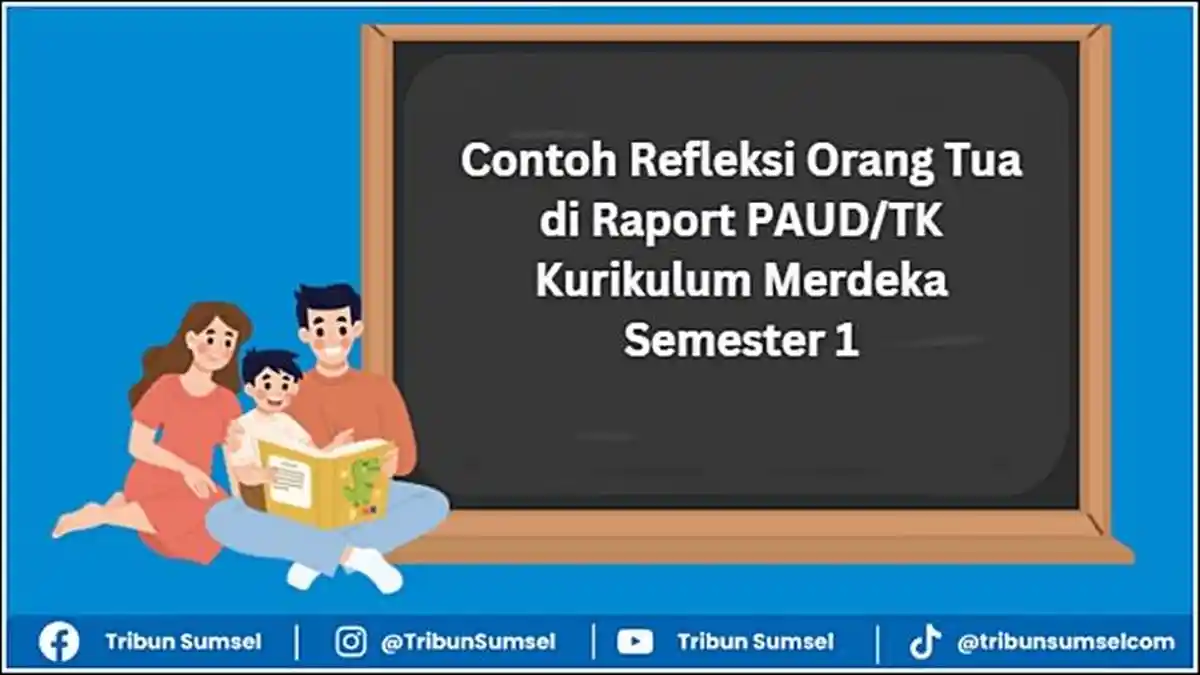 Contoh Refleksi Orang Tua di Raport PAUD/TK Kurikulum Merdeka Semester 1

Tribun Sumsel | @TribunSumsel | Tribun Sumsel | @tribunsumselcom